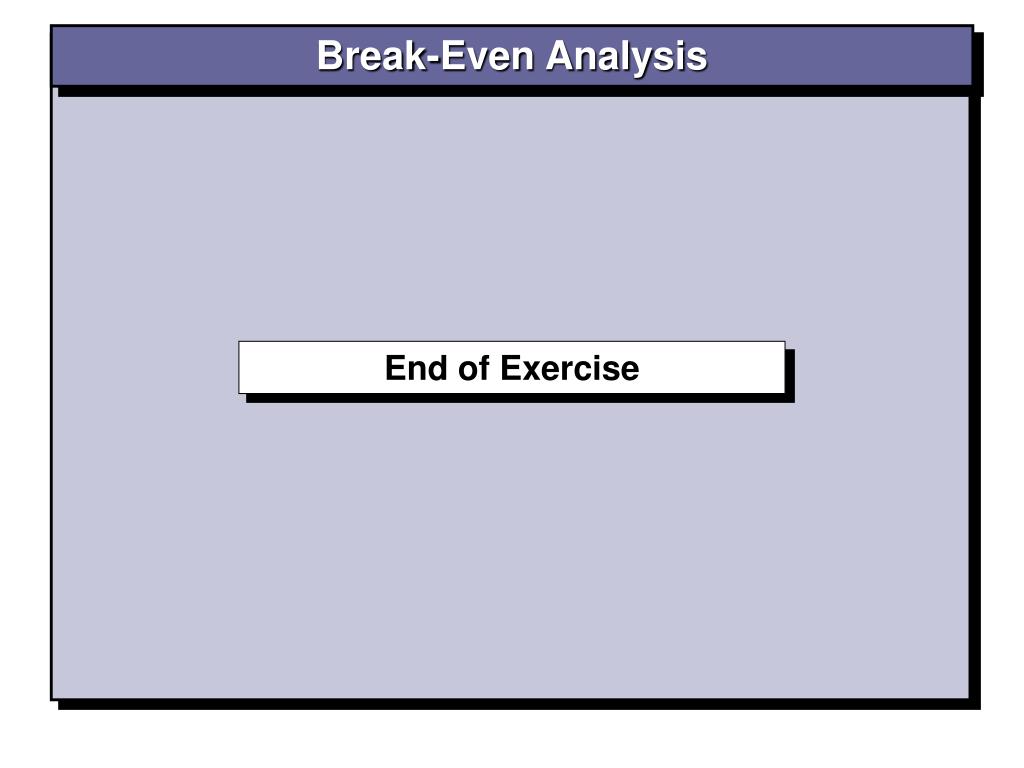 Break-Even Analysis

End of Exercise